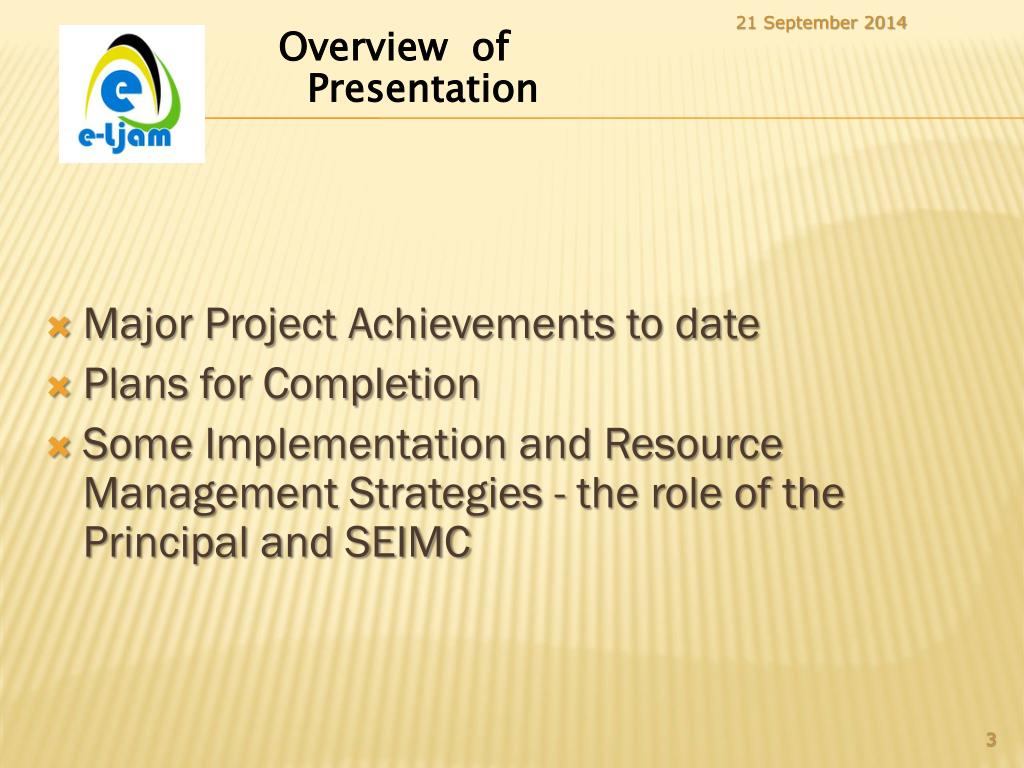 e-ljam

Overview of Presentation

21 September 2014

Major Project Achievements to date
Plans for Completion
Some Implementation and Resource Management Strategies - the role of the Principal and SEIMC

3